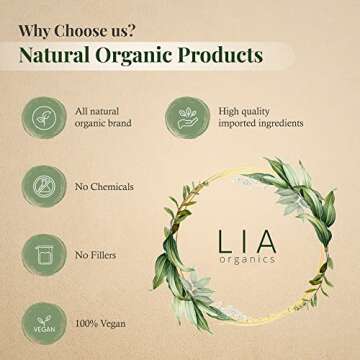 Why Choose us?

Natural Organic Products

All natural organic brand

High quality imported ingredients

No Chemicals

No Fillers

VEGAN

100% Vegan

LIA
organics